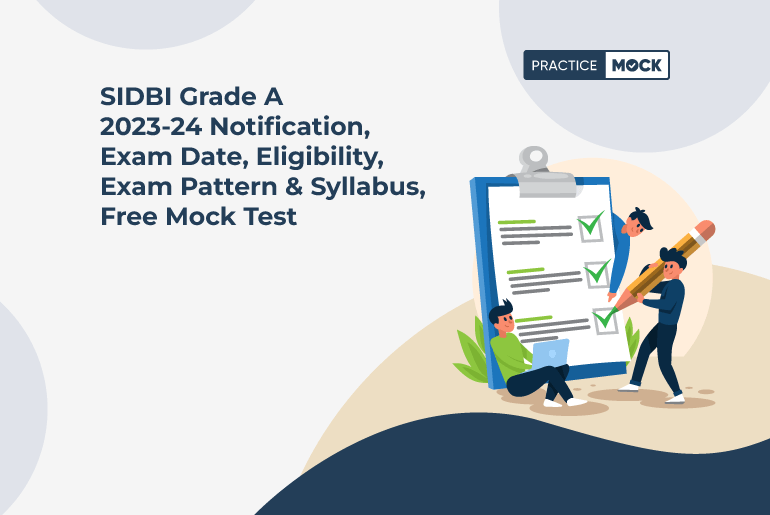 PRACTICE MOCK

SIDBI Grade A 2023-24 Notification, Exam Date, Eligibility, Exam Pattern & Syllabus, Free Mock Test